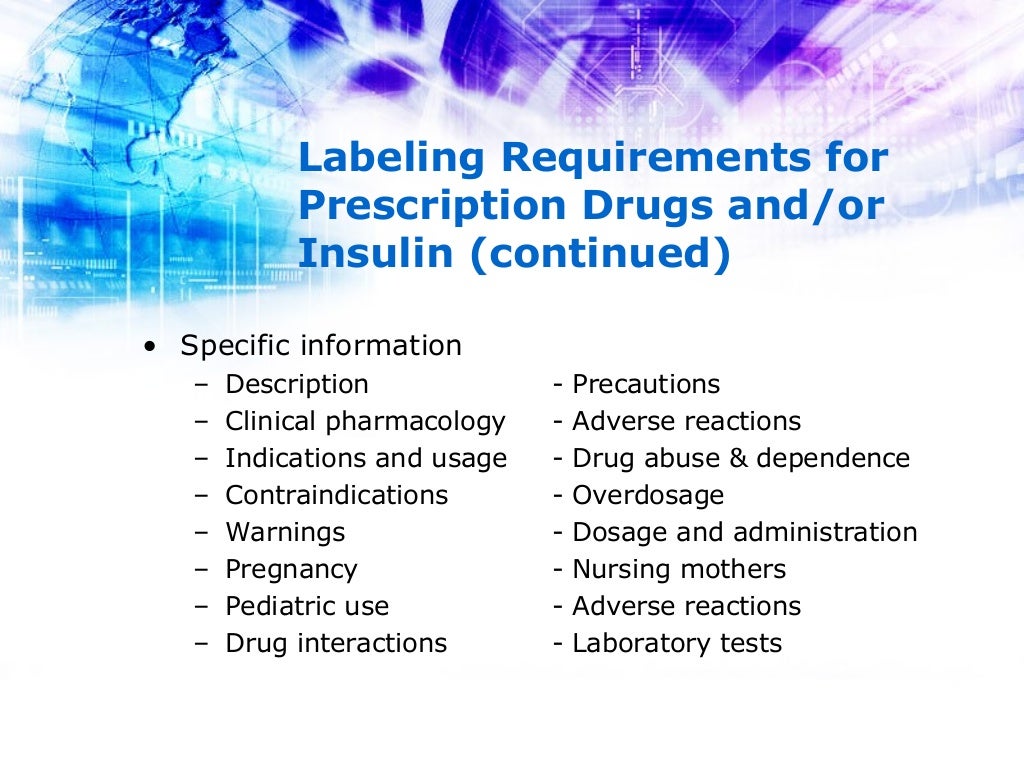 Labeling Requirements for Prescription Drugs and/or Insulin (continued)

• Specific information
– Description
– Clinical pharmacology
– Indications and usage
– Contraindications
– Warnings
– Pregnancy
– Pediatric use
– Drug interactions

- Precautions
- Adverse reactions
- Drug abuse & dependence
- Overdosage
- Dosage and administration
- Nursing mothers
- Adverse reactions
- Laboratory tests